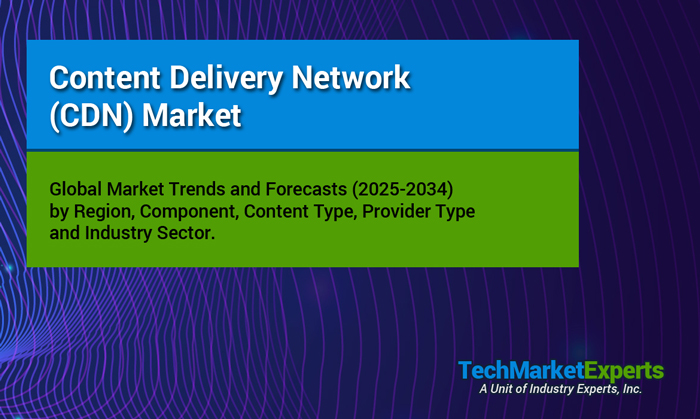 Content Delivery Network (CDN) Market

Global Market Trends and Forecasts (2025-2034) by Region, Component, Content Type, Provider Type and Industry Sector.

TechMarketExperts
A Unit of Industry Experts, Inc.